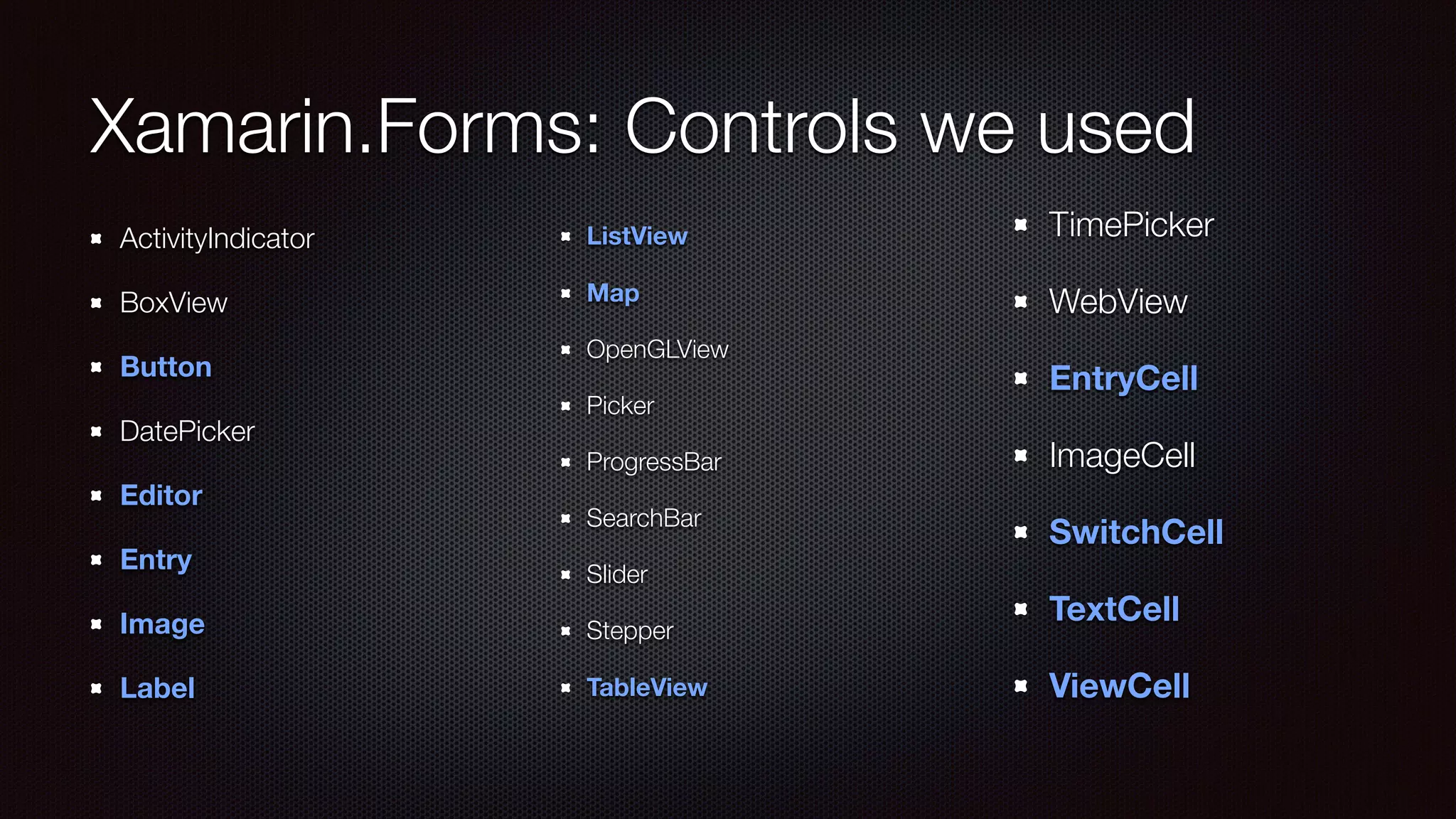 Xamarin.Forms: Controls we used

- ActivityIndicator
- BoxView
- Button
- DatePicker
- Editor
- Entry
- Image
- Label

- ListView
- Map
- OpenGLView
- Picker
- ProgressBar
- SearchBar
- Slider
- Stepper
- TableView

- TimePicker
- WebView
- EntryCell
- ImageCell
- SwitchCell
- TextCell
- ViewCell